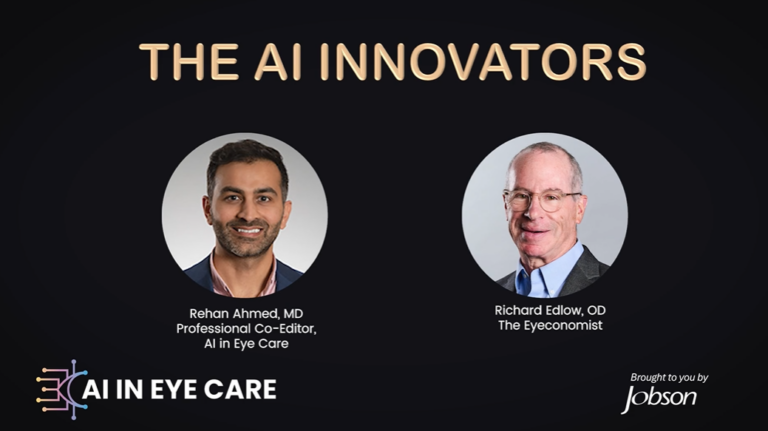 THE AI INNOVATORS

Rehan Ahmed, MD
Professional Co-Editor,
AI in Eye Care

Richard Edlow, OD
The Eyeconomist

AI IN EYE CARE

Brought to you by
Jobson